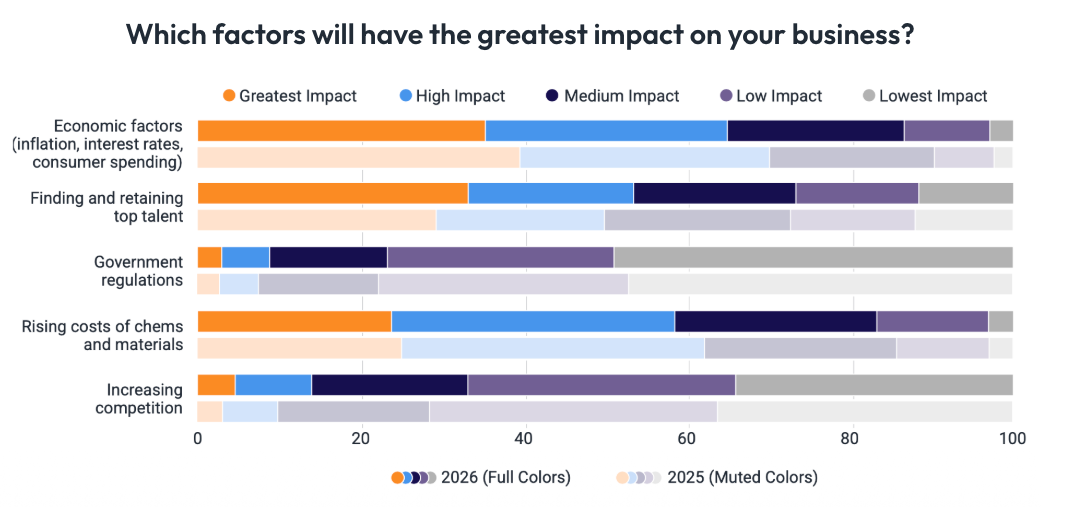 Which factors will have the greatest impact on your business?

Greatest Impact   High Impact   Medium Impact   Low Impact   Lowest Impact

Economic factors (inflation, interest rates, consumer spending)

Finding and retaining top talent

Government regulations

Rising costs of chems and materials

Increasing competition

0   20   40   60   80   100

2026 (Full Colors)   2025 (Muted Colors)